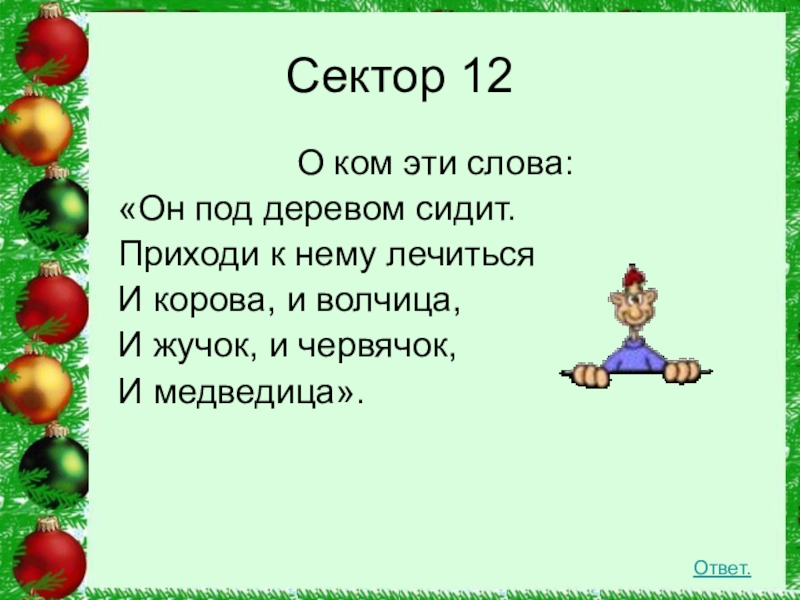 Сектор 12

О ком эти слова:

«Он под деревом сидит.
Приходи к нему лечиться
И корова, и волчица,
И жучок, и червячок,
И медведица».

Ответ.